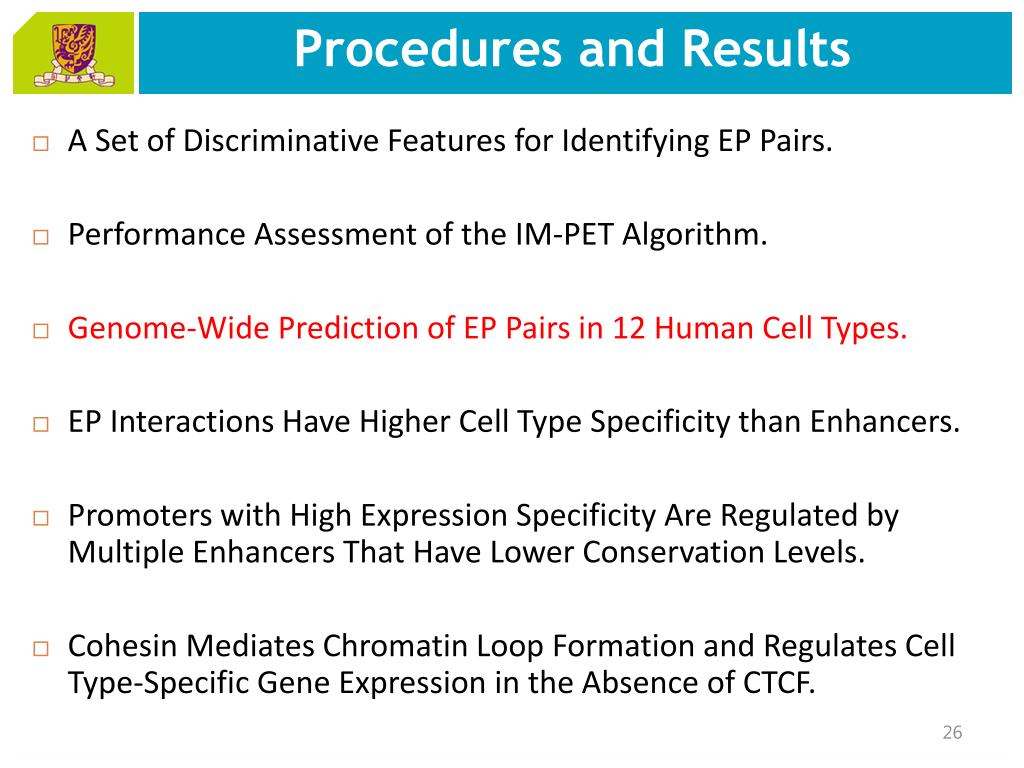 Procedures and Results

□ A Set of Discriminative Features for Identifying EP Pairs.

□ Performance Assessment of the IM-PET Algorithm.

□ Genome-Wide Prediction of EP Pairs in 12 Human Cell Types.

□ EP Interactions Have Higher Cell Type Specificity than Enhancers.

□ Promoters with High Expression Specificity Are Regulated by Multiple Enhancers That Have Lower Conservation Levels.

□ Cohesin Mediates Chromatin Loop Formation and Regulates Cell Type-Specific Gene Expression in the Absence of CTCF.

26